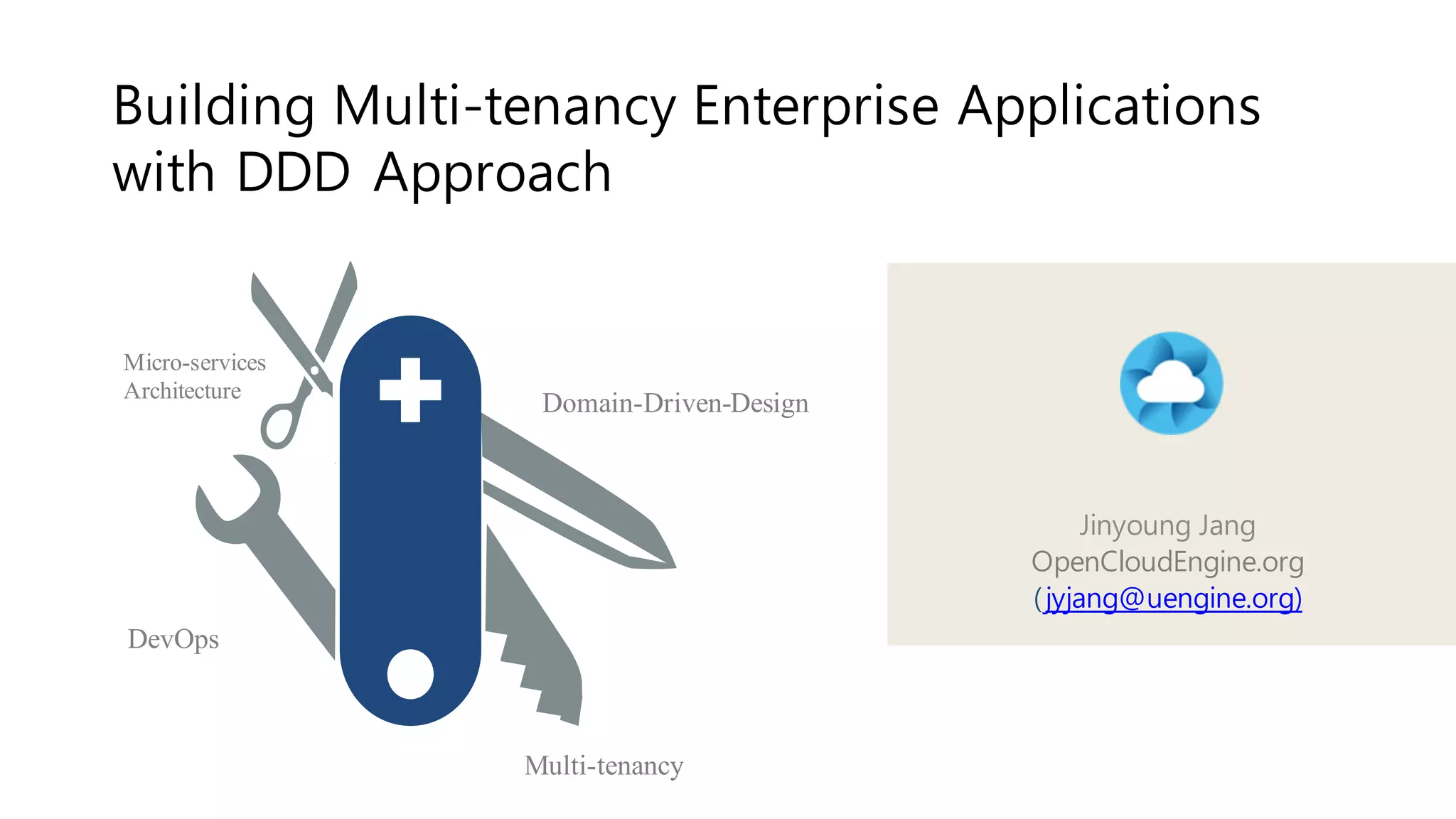 Building Multi-tenancy Enterprise Applications with DDD Approach

Micro-services Architecture

Domain-Driven-Design

DevOps

Multi-tenancy

Jinyoung Jang
OpenCloudEngine.org
(jyjang@uengine.org)